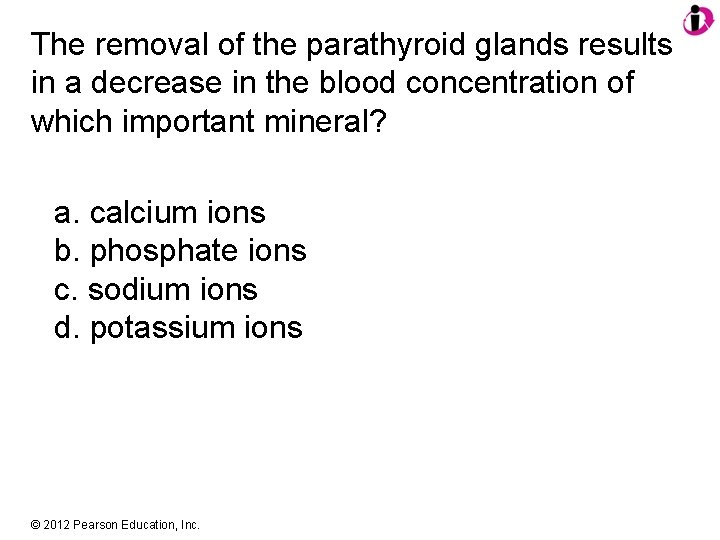 The removal of the parathyroid glands results in a decrease in the blood concentration of which important mineral?

a. calcium ions
b. phosphate ions
c. sodium ions
d. potassium ions

© 2012 Pearson Education, Inc.